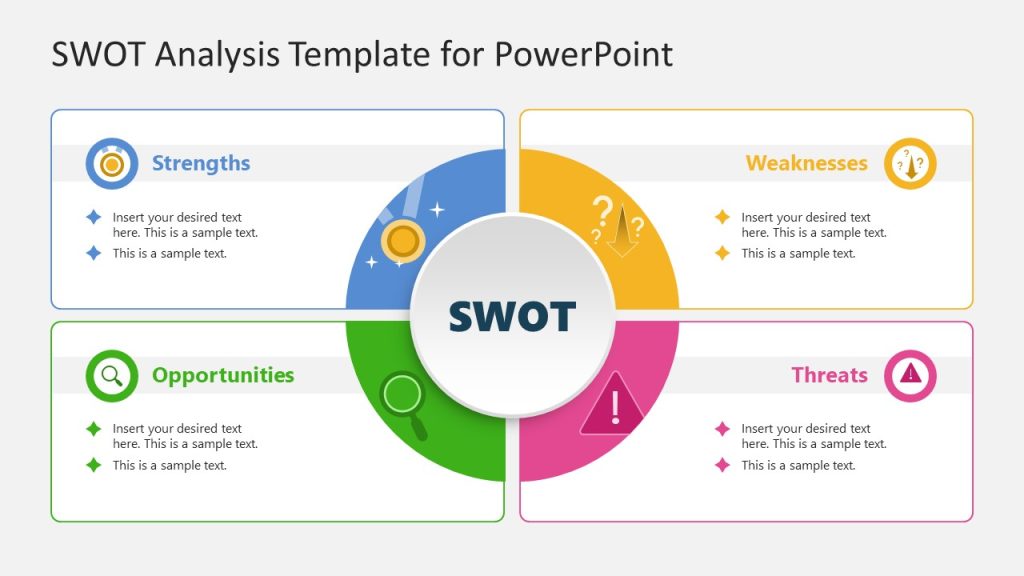 SWOT Analysis Template for PowerPoint

Strengths

Insert your desired text here. This is a sample text.

This is a sample text.

Weaknesses

Insert your desired text here. This is a sample text.

This is a sample text.

SWOT

Opportunities

Insert your desired text here. This is a sample text.

This is a sample text.

Threats

Insert your desired text here. This is a sample text.

This is a sample text.